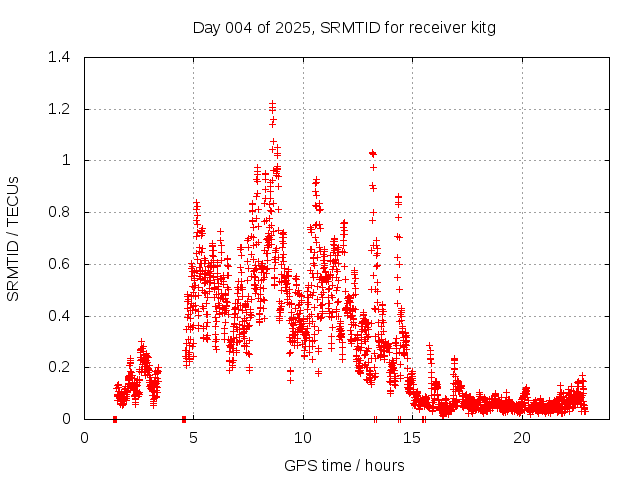 Day 004 of 2025, SRMTID for receiver kitg

SRMTID / TECUs

1.4
1.2
1
0.8
0.6
0.4
0.2
0

0
5
10
15
20

GPS time / hours